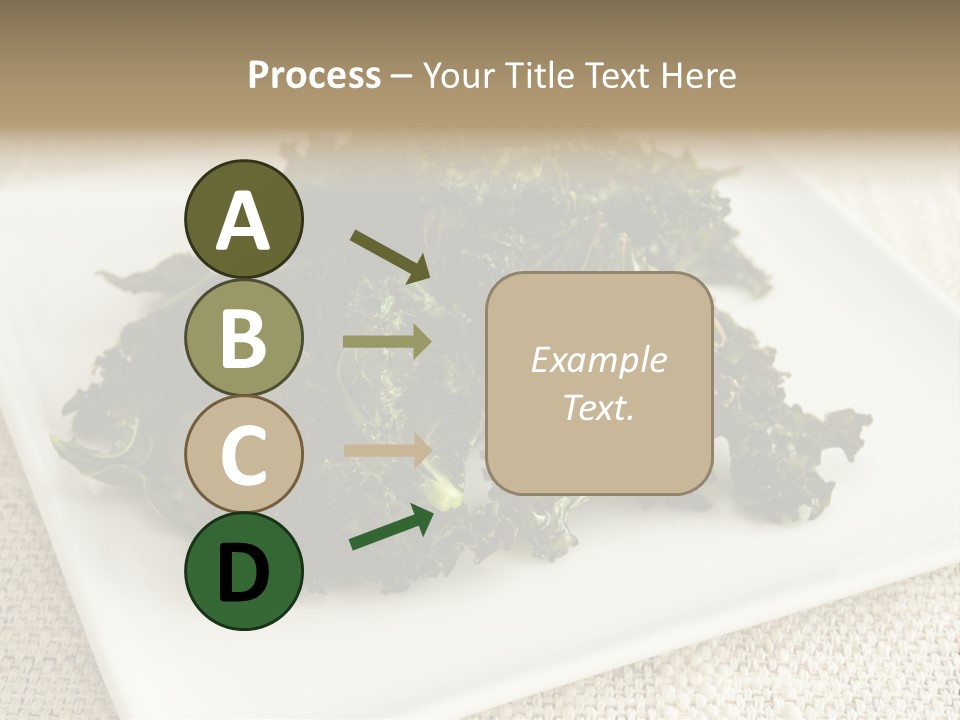 Process – Your Title Text Here

A

B

C

D

Example Text.